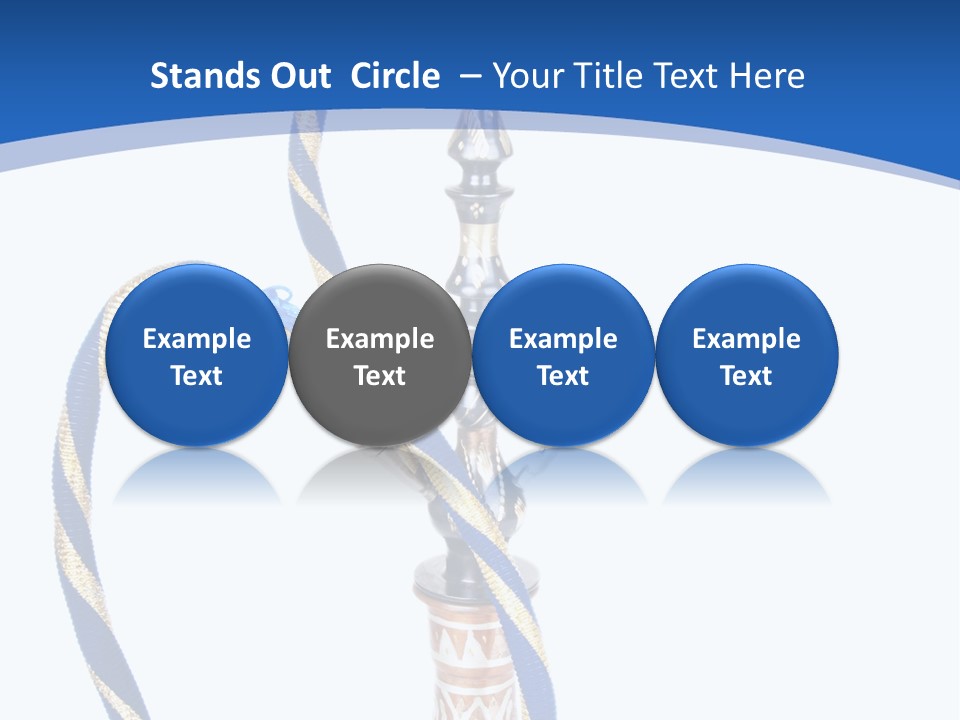 Stands Out Circle – Your Title Text Here

Example Text

Example Text

Example Text

Example Text